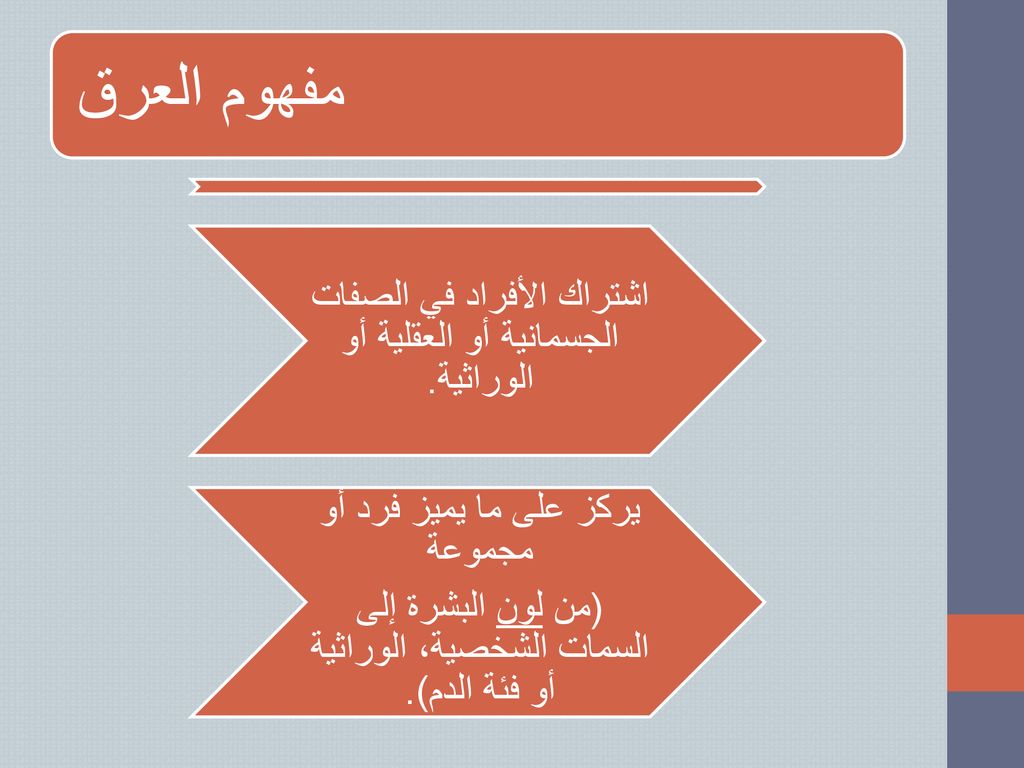 مفهوم العرق

اشتراك الأفراد في الصفات الجسمانية أو العقلية أو الوراثية.

يركز على ما يميز فرد أو مجموعة

(من لون البشرة إلى السمات الشخصية، الوراثية أو فئة الدم).